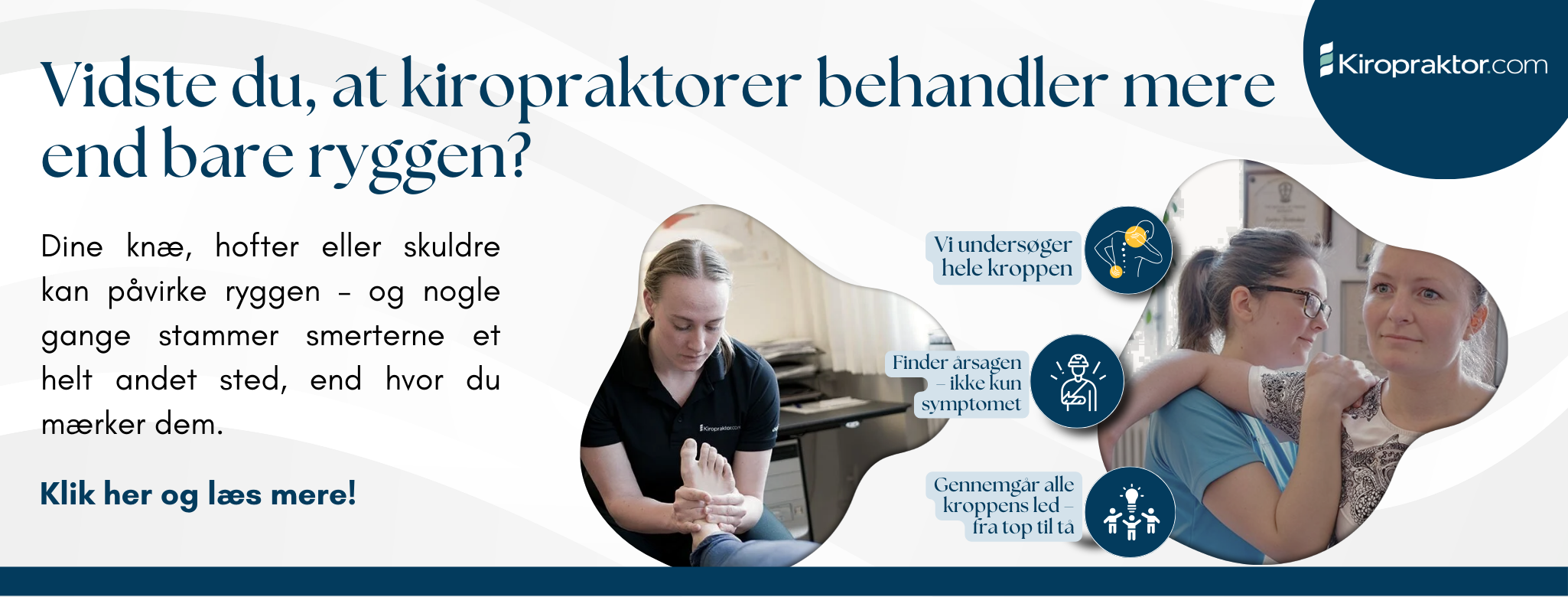 Kiropraktor.com

Vidste du, at kiropraktorer behandler mere end bare ryggen?

Dine knæ, hofter eller skuldre kan påvirke ryggen – og nogle gange stammer smerterne et helt andet sted, end hvor du mærker dem.

Klik her og læs mere!

Kiropraktor.com

Vi undersøger hele kroppen

Finder årsagen – ikke kun symptomet

Gennemgår alle kroppens led – fra top til tå